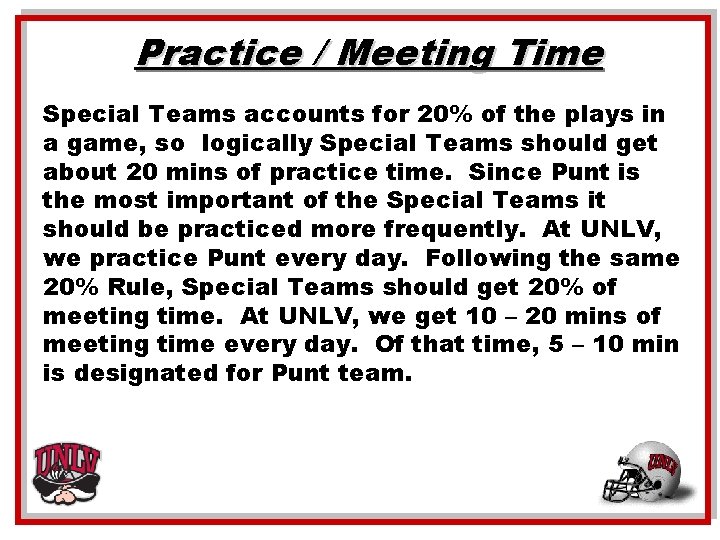 Practice / Meeting Time

Special Teams accounts for 20% of the plays in a game, so logically Special Teams should get about 20 mins of practice time. Since Punt is the most important of the Special Teams it should be practiced more frequently. At UNLV, we practice Punt every day. Following the same 20% Rule, Special Teams should get 20% of meeting time. At UNLV, we get 10 – 20 mins of meeting time every day. Of that time, 5 – 10 min is designated for Punt team.

UNLV

UNLV